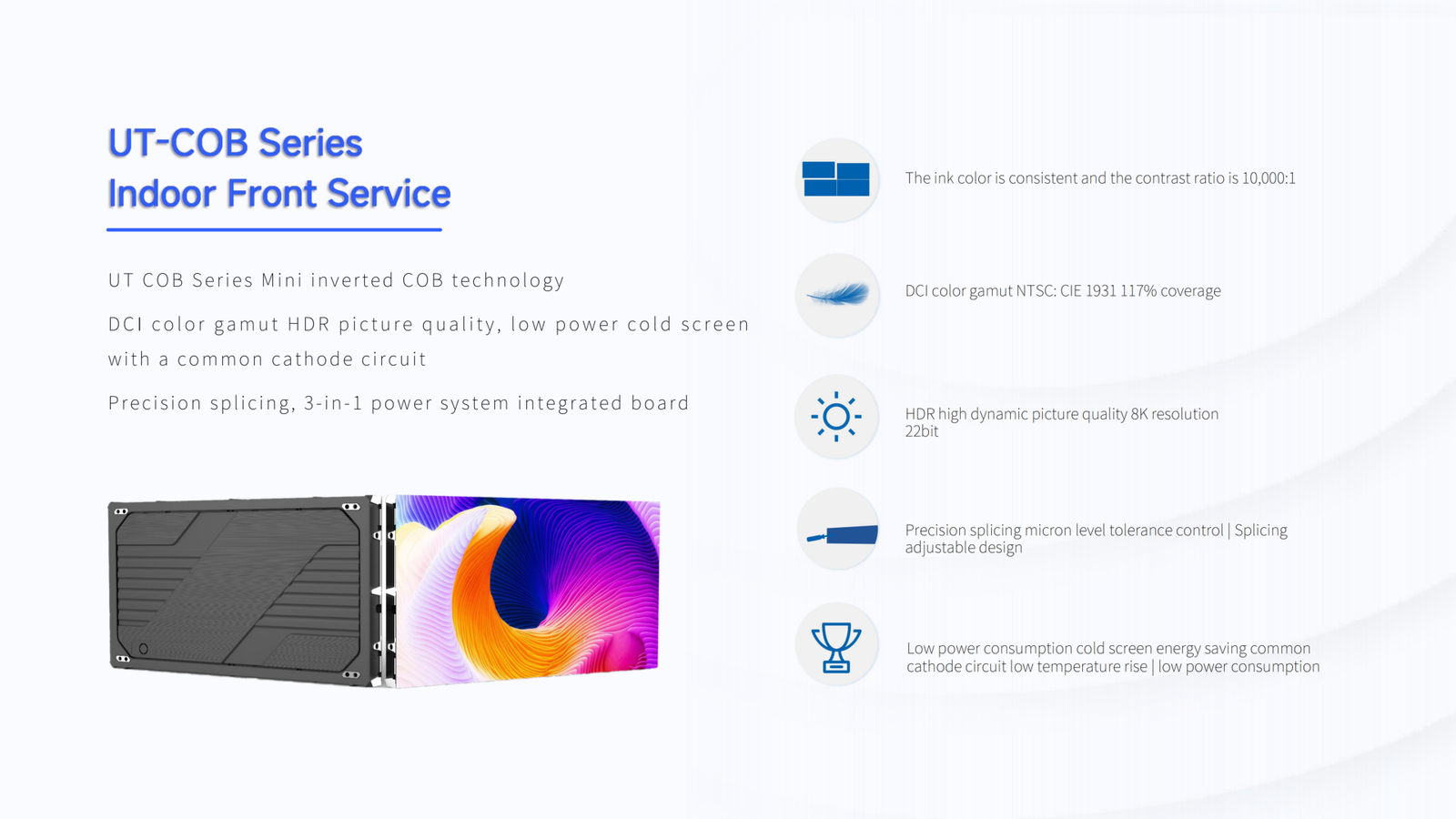 UT-COB Series
Indoor Front Service

UT COB Series Mini inverted COB technology

DCI color gamut HDR picture quality, low power cold screen with a common cathode circuit

Precision splicing, 3-in-1 power system integrated board

The ink color is consistent and the contrast ratio is 10,000:1

DCI color gamut NTSC: CIE 1931 117% coverage

HDR high dynamic picture quality 8K resolution 22bit

Precision splicing micron level tolerance control | Splicing adjustable design

Low power consumption cold screen energy saving common cathode circuit low temperature rise | low power consumption